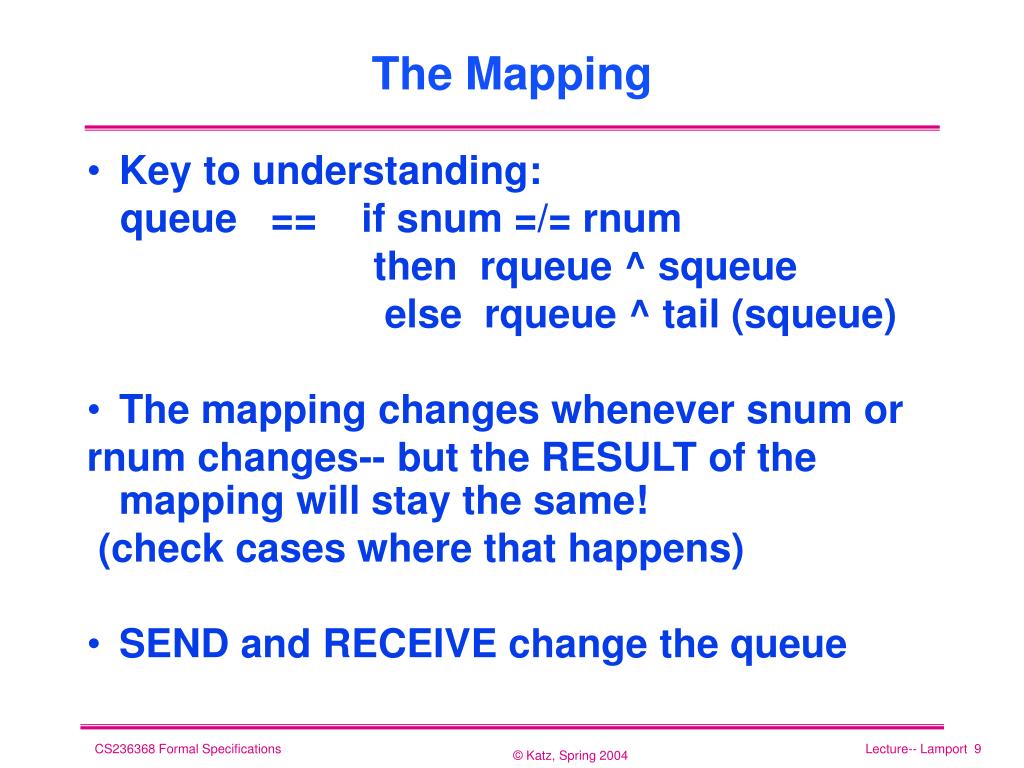 The Mapping

• Key to understanding:
queue == if snum =/= rnum
then rqueue ^ squeue
else rqueue ^ tail (squeue)

• The mapping changes whenever snum or rnum changes-- but the RESULT of the mapping will stay the same!
(check cases where that happens)

• SEND and RECEIVE change the queue

CS236368 Formal Specifications
© Katz, Spring 2004
Lecture-- Lamport 9